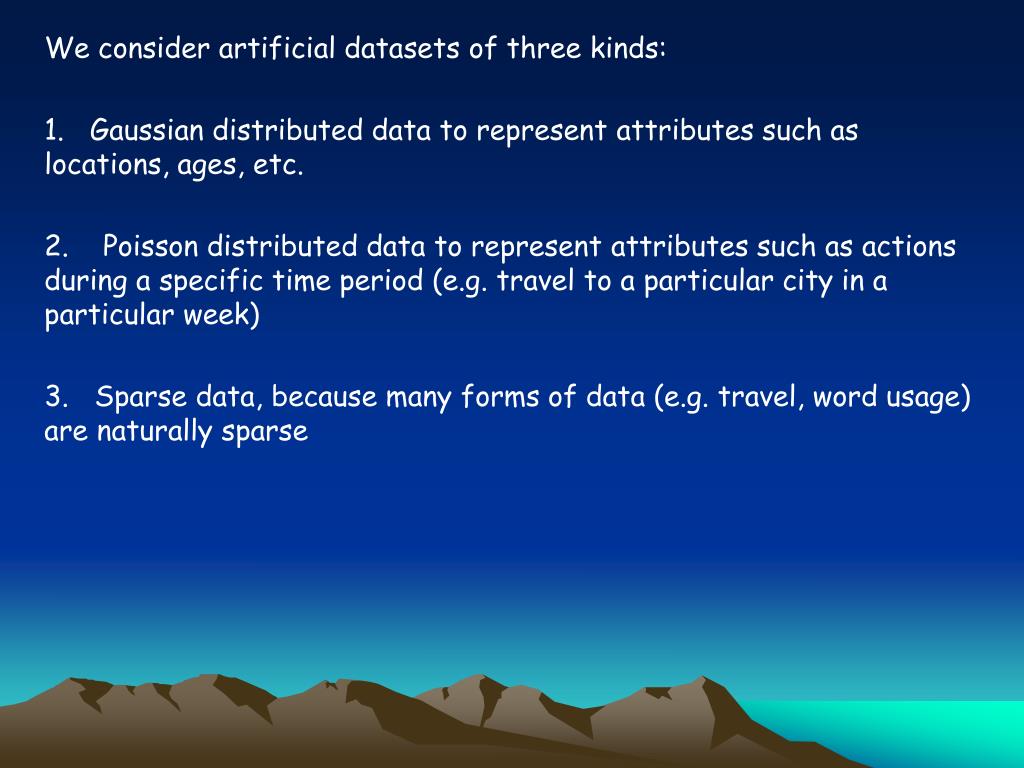 We consider artificial datasets of three kinds:

1. Gaussian distributed data to represent attributes such as locations, ages, etc.

2. Poisson distributed data to represent attributes such as actions during a specific time period (e.g. travel to a particular city in a particular week)

3. Sparse data, because many forms of data (e.g. travel, word usage) are naturally sparse